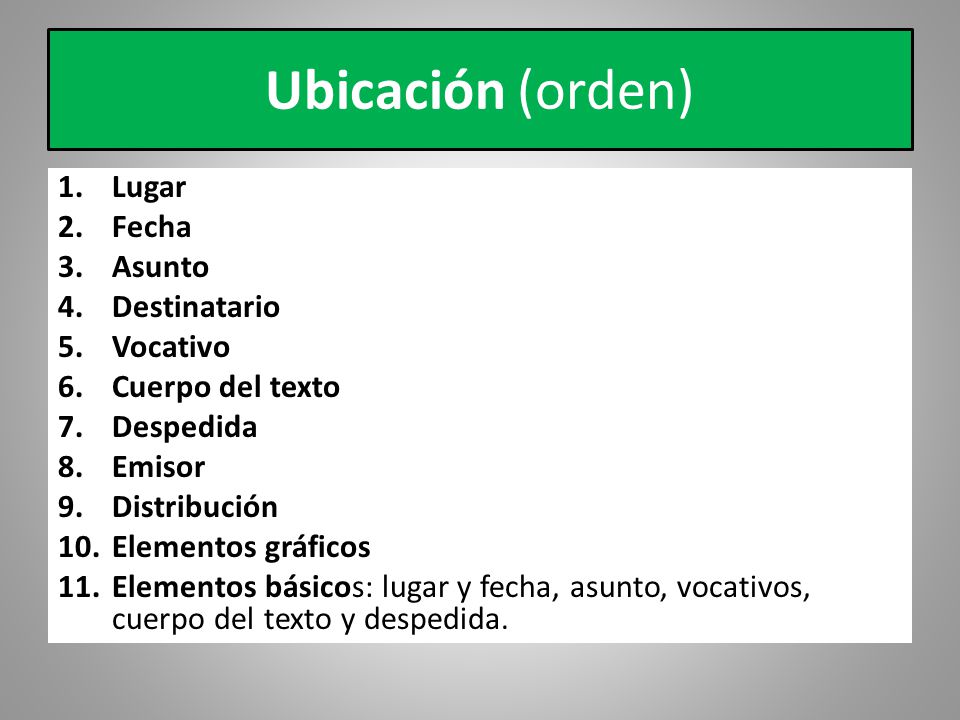 Ubicación (orden)

1. Lugar
2. Fecha
3. Asunto
4. Destinatario
5. Vocativo
6. Cuerpo del texto
7. Despedida
8. Emisor
9. Distribución
10. Elementos gráficos
11. Elementos básicos: lugar y fecha, asunto, vocativos, cuerpo del texto y despedida.